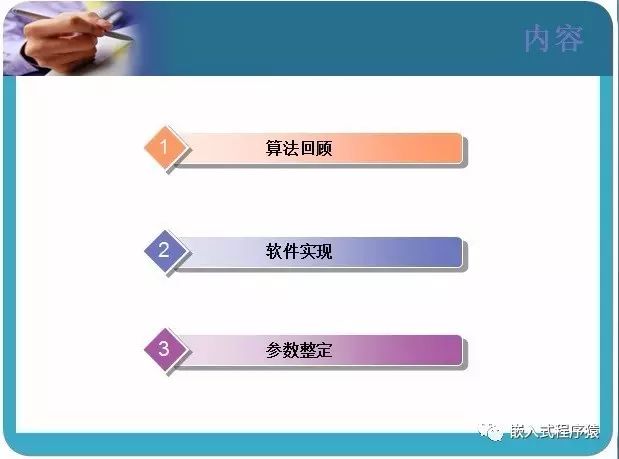 内容

1 算法回顾

2 软件实现

3 参数整定

嵌入式程序猿